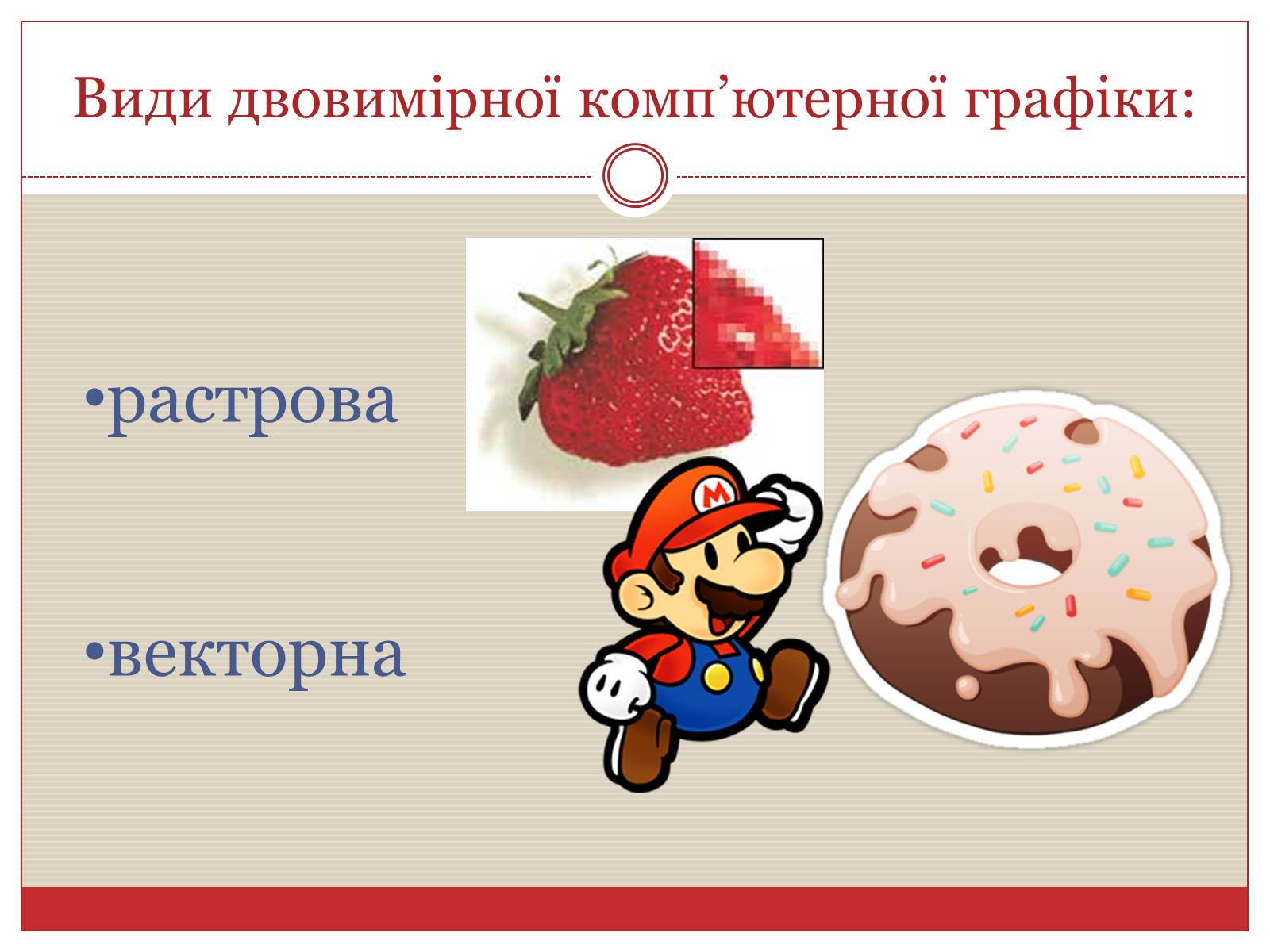 Види двовимірної комп’ютерної графіки:

•растрова

•векторна

M